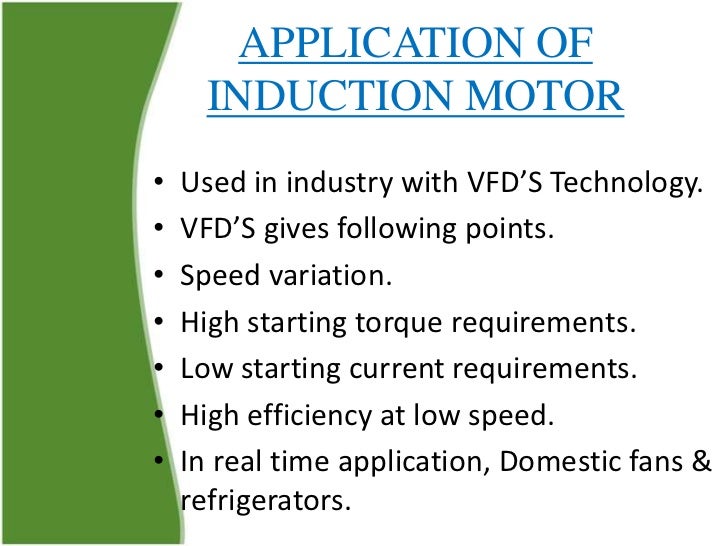 APPLICATION OF INDUCTION MOTOR

• Used in industry with VFD’S Technology.
• VFD’S gives following points.
• Speed variation.
• High starting torque requirements.
• Low starting current requirements.
• High efficiency at low speed.
• In real time application, Domestic fans & refrigerators.